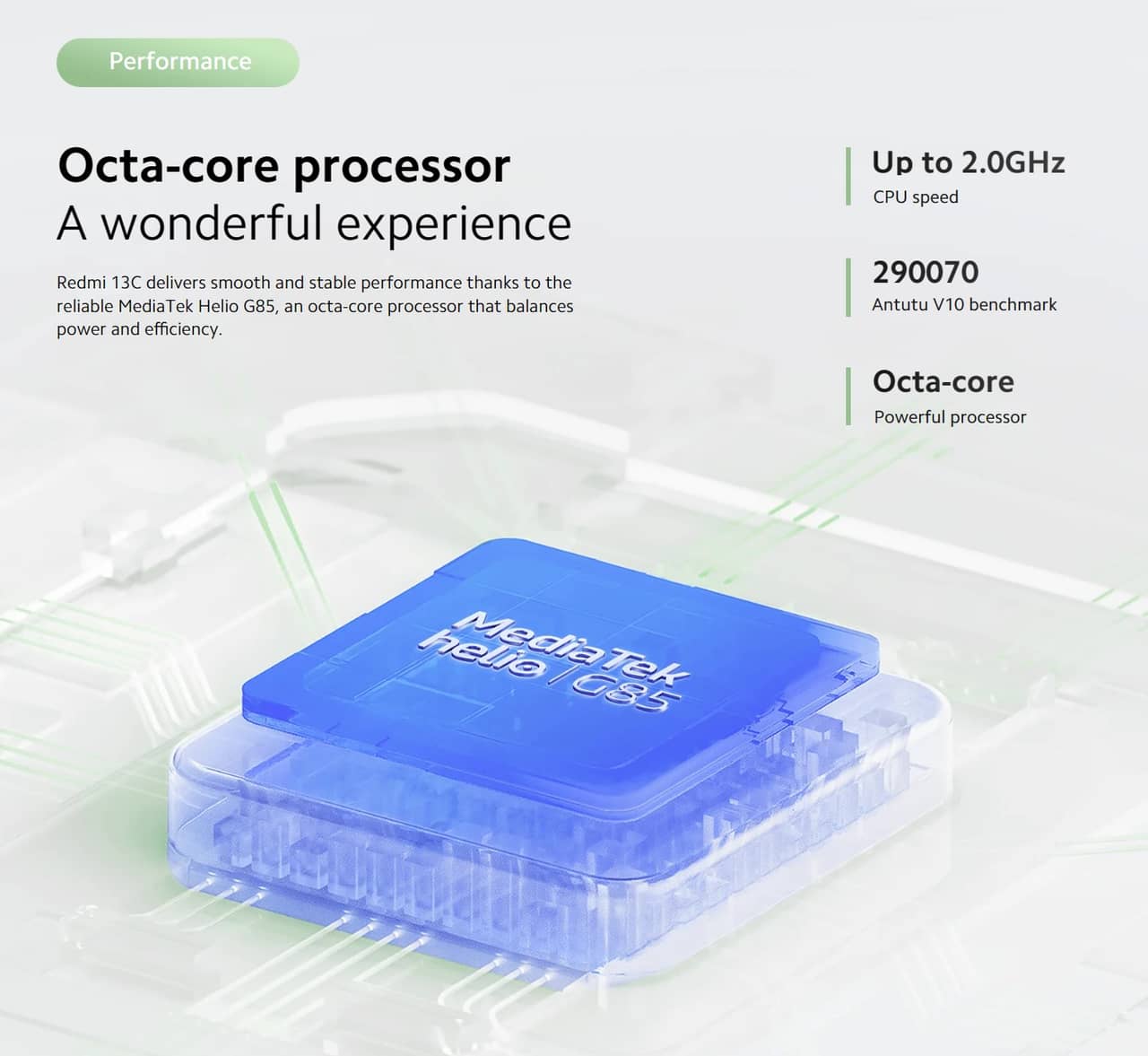 Performance

Octa-core processor
A wonderful experience

Redmi 13C delivers smooth and stable performance thanks to the reliable MediaTek Helio G85, an octa-core processor that balances power and efficiency.

Up to 2.0GHz
CPU speed

290070
Antutu V10 benchmark

Octa-core
Powerful processor

MediaTek
helio | G85